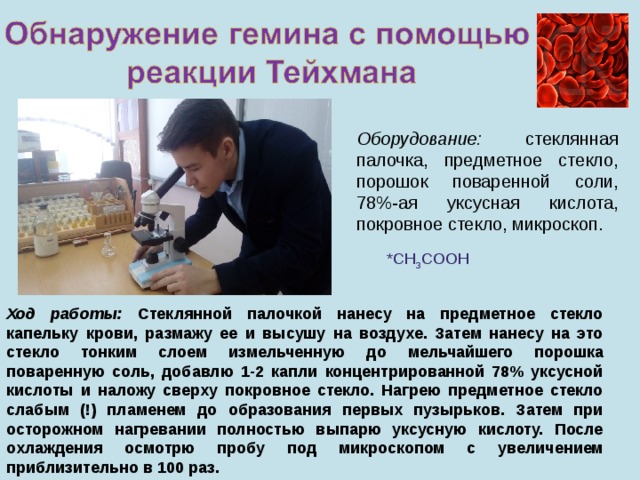 Обнаружение гемина с помощью реакции Тейхмана

Оборудование: стеклянная палочка, предметное стекло, порошок поваренной соли, 78%-ая уксусная кислота, покровное стекло, микроскоп.

*$CH_3COOH$

Ход работы: Стеклянной палочкой нанесу на предметное стекло капельку крови, размажу ее и высушу на воздухе. Затем нанесу на это стекло тонким слоем измельченную до мельчайшего порошка поваренную соль, добавлю 1-2 капли концентрированной 78% уксусной кислоты и наложу сверху покровное стекло. Нагрею предметное стекло слабым (!) пламенем до образования первых пузырьков. Затем при осторожном нагревании полностью выпарю уксусную кислоту. После охлаждения осмотрю пробу под микроскопом с увеличением приблизительно в 100 раз.